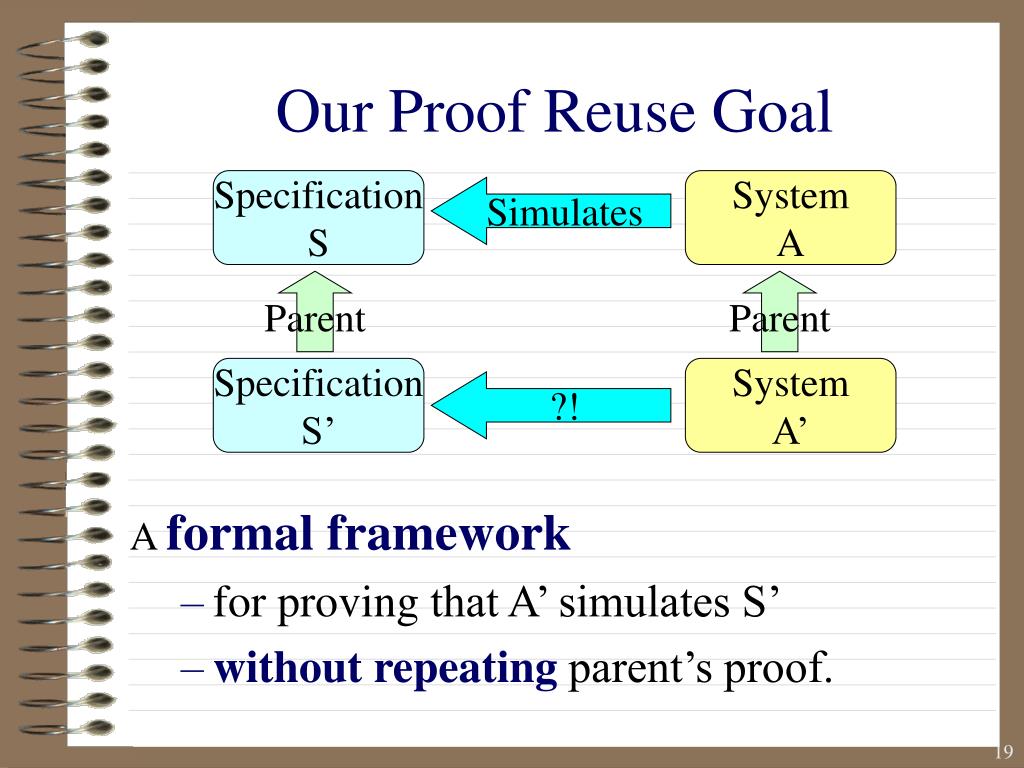 Our Proof Reuse Goal

Specification S

Simulates

System A

Parent

Parent

Specification S’

?!

System A’

A formal framework

– for proving that A’ simulates S’

– without repeating parent’s proof.

19